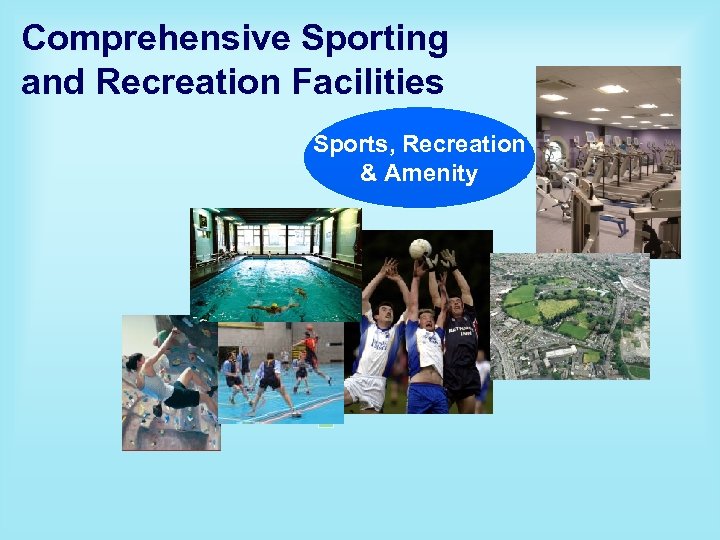 Comprehensive Sporting and Recreation Facilities

Sports, Recreation & Amenity